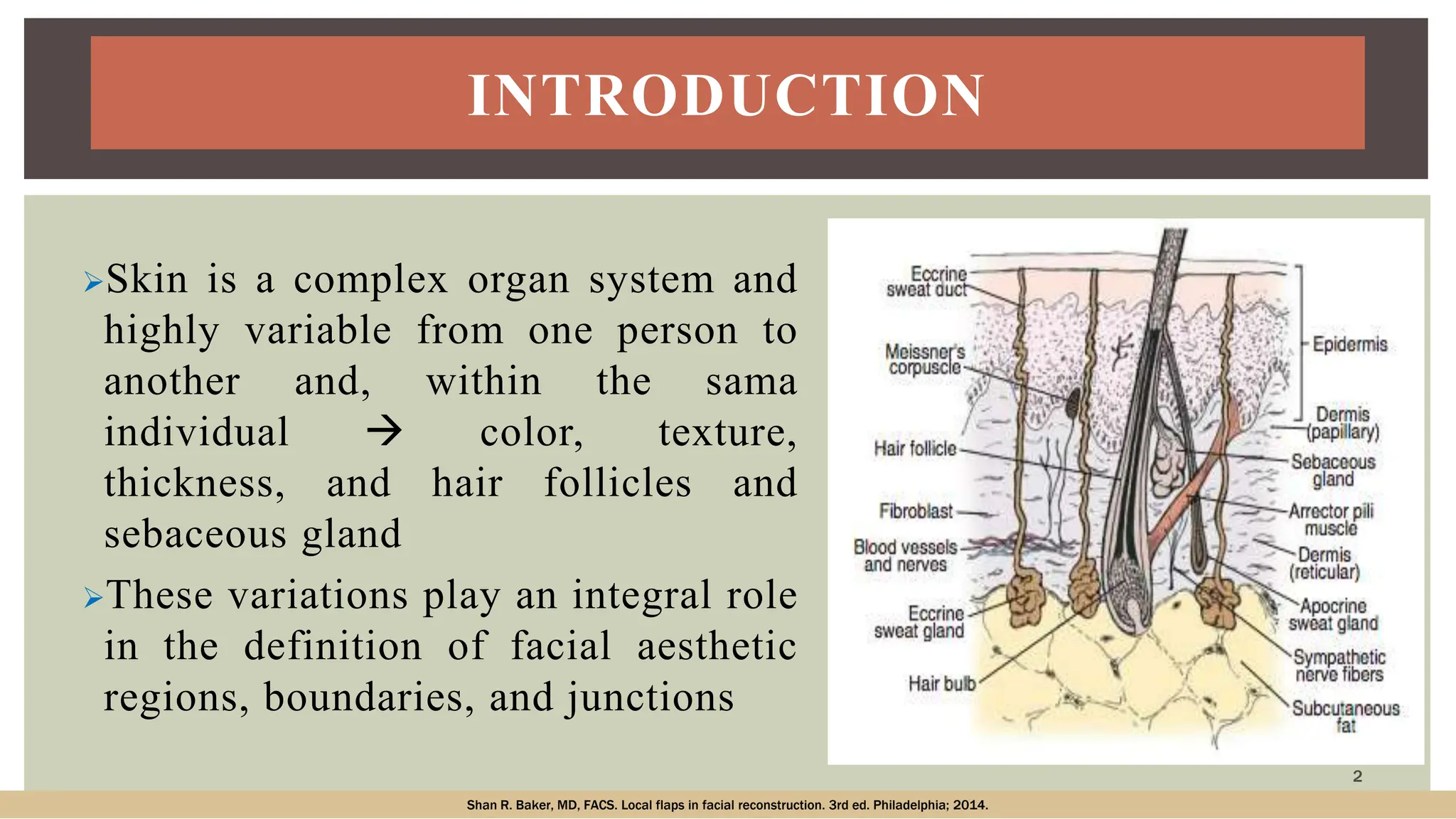 INTRODUCTION

➢Skin is a complex organ system and highly variable from one person to another and, within the sama individual → color, texture, thickness, and hair follicles and sebaceous gland

➢These variations play an integral role in the definition of facial aesthetic regions, boundaries, and junctions

Eccrine sweat duct
Meissner's corpuscle
Hair follicle
Fibroblast
Blood vessels and nerves
Eccrine sweat gland
Hair bulb
Epidermis
Dermis (papillary)
Sebaceous gland
Arrector pili muscle
Dermis (reticular)
Apocrine sweat gland
Sympathetic nerve fibers
Subcutaneous fat

2

Shan R. Baker, MD, FACS. Local flaps in facial reconstruction. 3rd ed. Philadelphia; 2014.